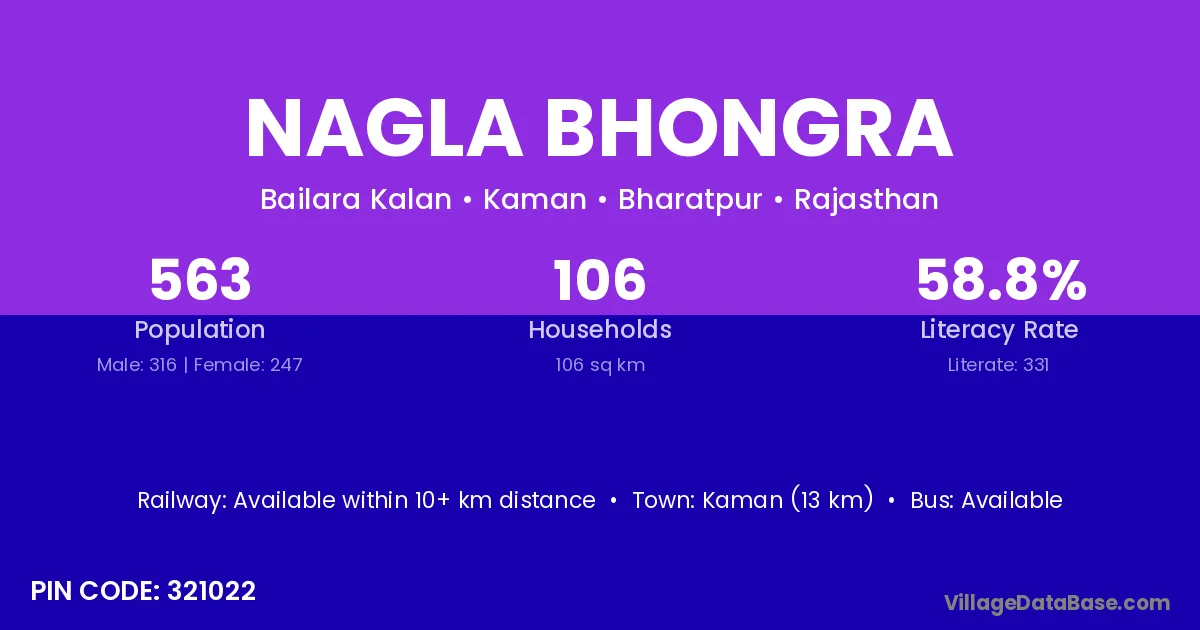 NAGLA BHONGRA

Bailara Kalan • Kaman • Bharatpur • Rajasthan

563
Population
Male: 316 | Female: 247

106
Households
106 sq km

58.8%
Literacy Rate
Literate: 331

Railway: Available within 10+ km distance • Town: Kaman (13 km) • Bus: Available

PIN CODE: 321022

VillageDataBase.com